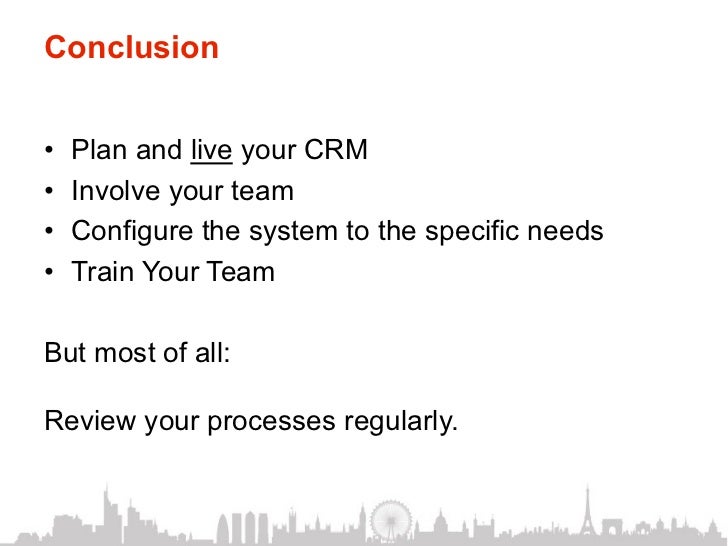 Conclusion

• Plan and live your CRM
• Involve your team
• Configure the system to the specific needs
• Train Your Team

But most of all:

Review your processes regularly.